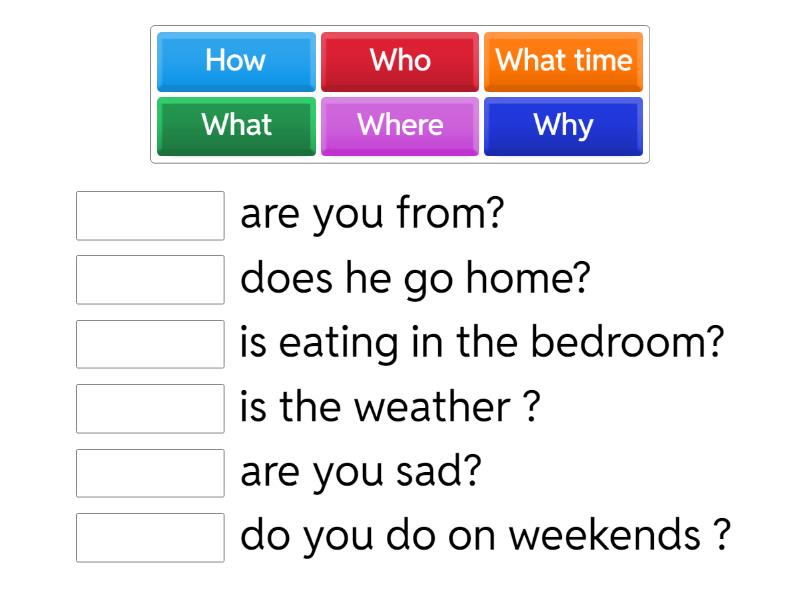 How
Who
What time
What
Where
Why

are you from?
does he go home?
is eating in the bedroom?
is the weather ?
are you sad?
do you do on weekends ?